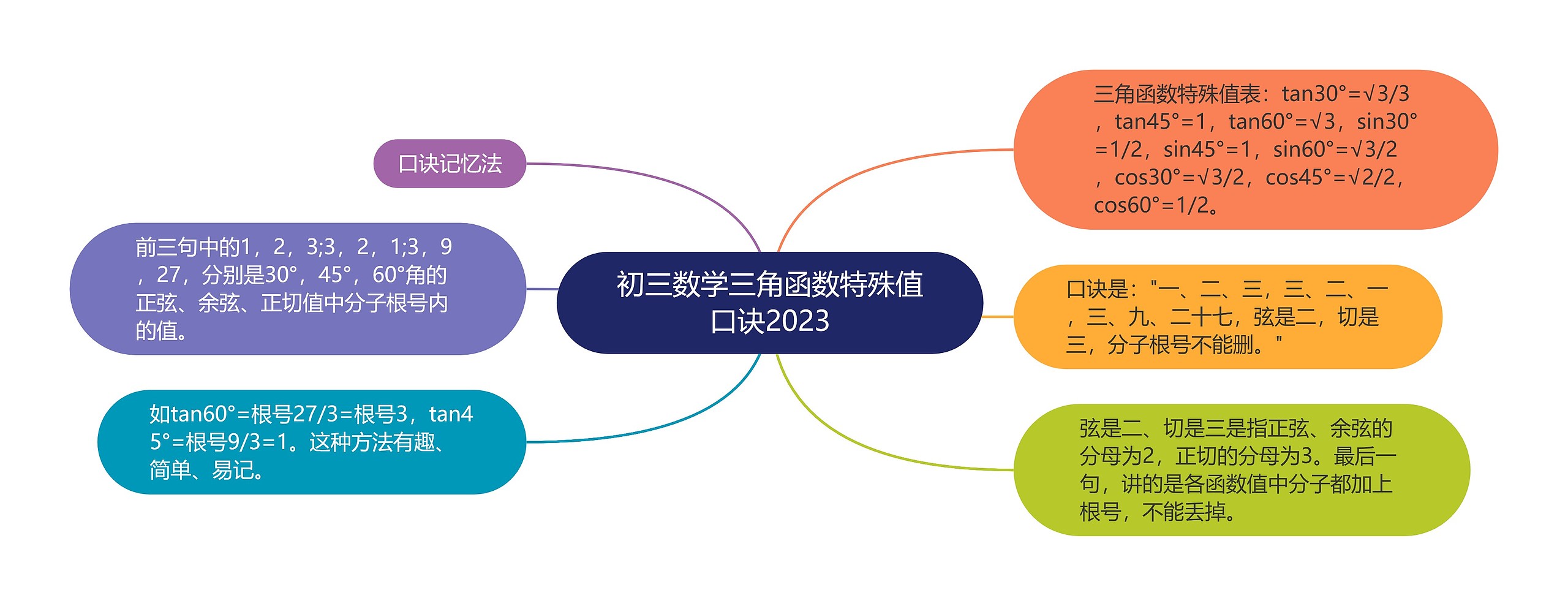 初三数学三角函数特殊值口诀2023

口诀记忆法

前三句中的1，2，3;3，2，1;3，9，27，分别是30°，45°，60°角的正弦、余弦、正切值中分子根号内的值。

如tan60°=根号27/3=根号3，tan45°=根号9/3=1。这种方法有趣、简单、易记。

三角函数特殊值表：tan30°=√3/3，tan45°=1，tan60°=√3，sin30°=1/2，sin45°=1，sin60°=√3/2，cos30°=√3/2，cos45°=√2/2，cos60°=1/2。

口诀是："一、二、三，三、二、一，三、九、二十七，弦是二，切是三，分子根号不能删。"

弦是二、切是三是指正弦、余弦的分母为2，正切的分母为3。最后一句，讲的是各函数值中分子都加上根号，不能丢掉。